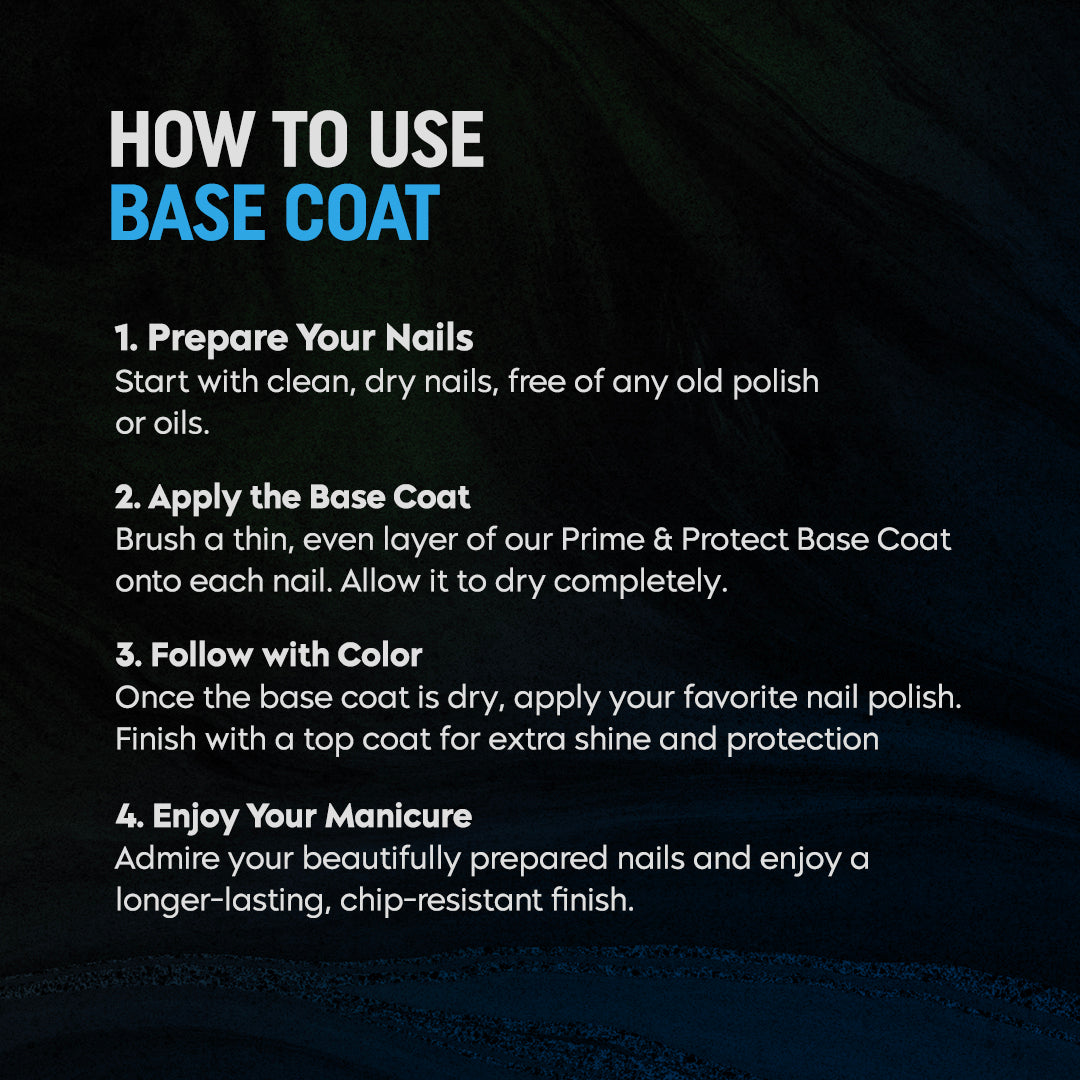 HOW TO USE
BASE COAT

1. Prepare Your Nails
Start with clean, dry nails, free of any old polish or oils.

2. Apply the Base Coat
Brush a thin, even layer of our Prime & Protect Base Coat onto each nail. Allow it to dry completely.

3. Follow with Color
Once the base coat is dry, apply your favorite nail polish. Finish with a top coat for extra shine and protection

4. Enjoy Your Manicure
Admire your beautifully prepared nails and enjoy a longer-lasting, chip-resistant finish.